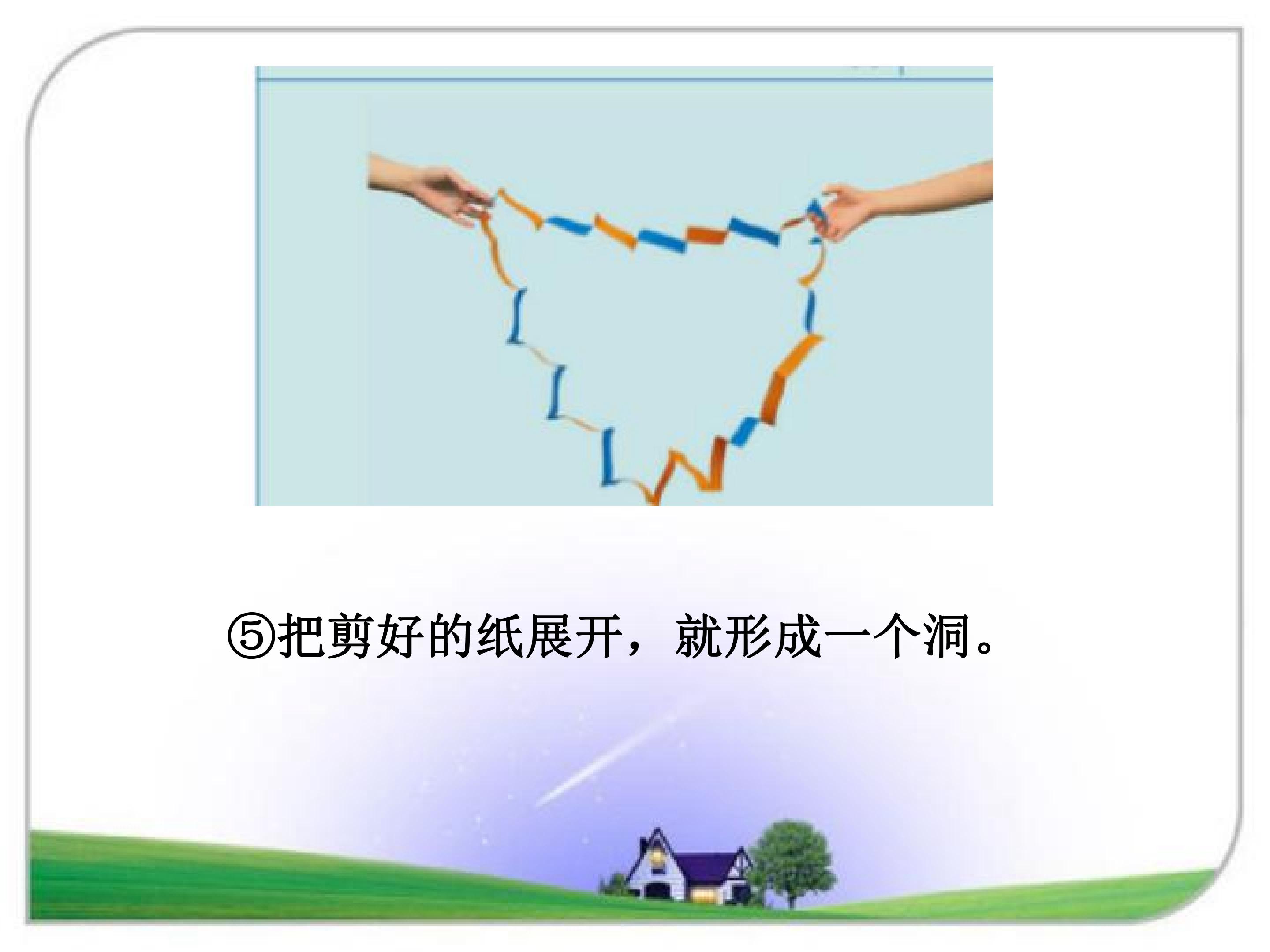 ⑤把剪好的纸展开，就形成一个洞。